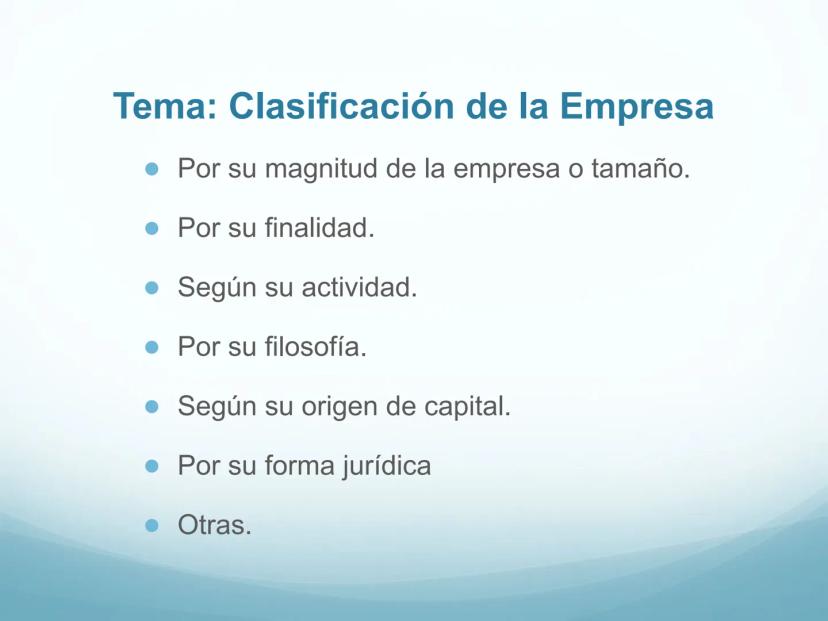 Tema: Clasificación de la Empresa

- Por su magnitud de la empresa o tamaño.
- Por su finalidad.
- Según su actividad.
- Por su filosofía.
- Según su origen de capital.
- Por su forma jurídica
- Otras.